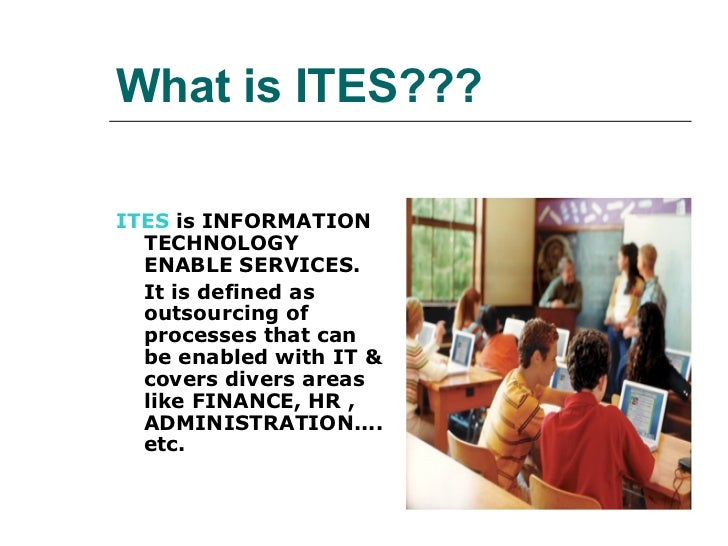 What is ITES???

ITES is INFORMATION TECHNOLOGY ENABLE SERVICES.

It is defined as outsourcing of processes that can be enabled with IT & covers divers areas like FINANCE, HR , ADMINISTRATION.... etc.